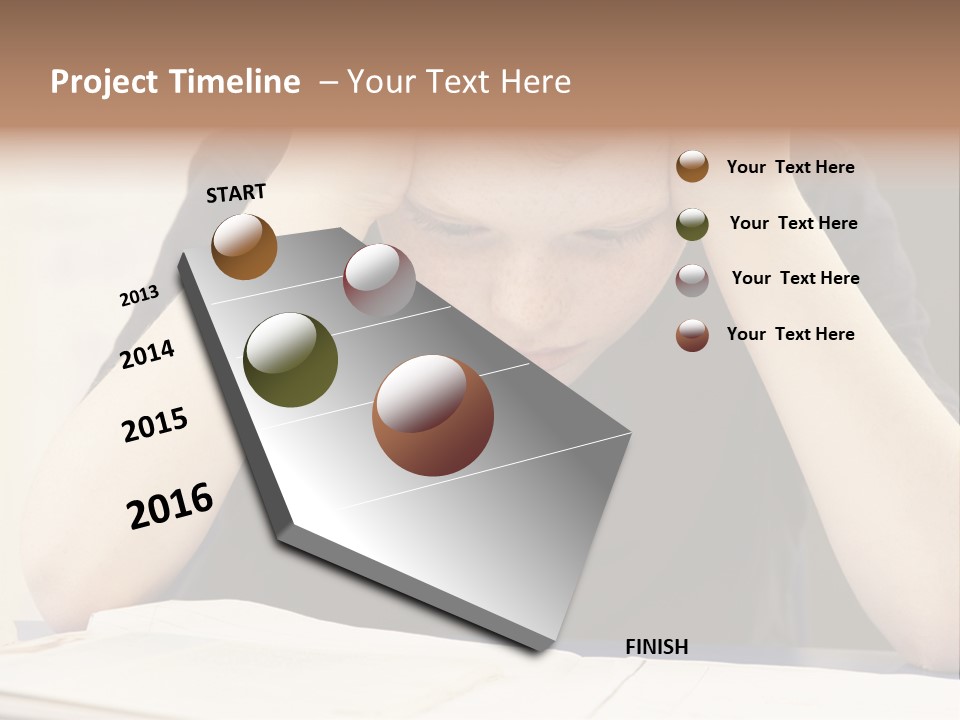 Project Timeline – Your Text Here

START

2013

2014

2015

2016

FINISH

Your Text Here

Your Text Here

Your Text Here

Your Text Here